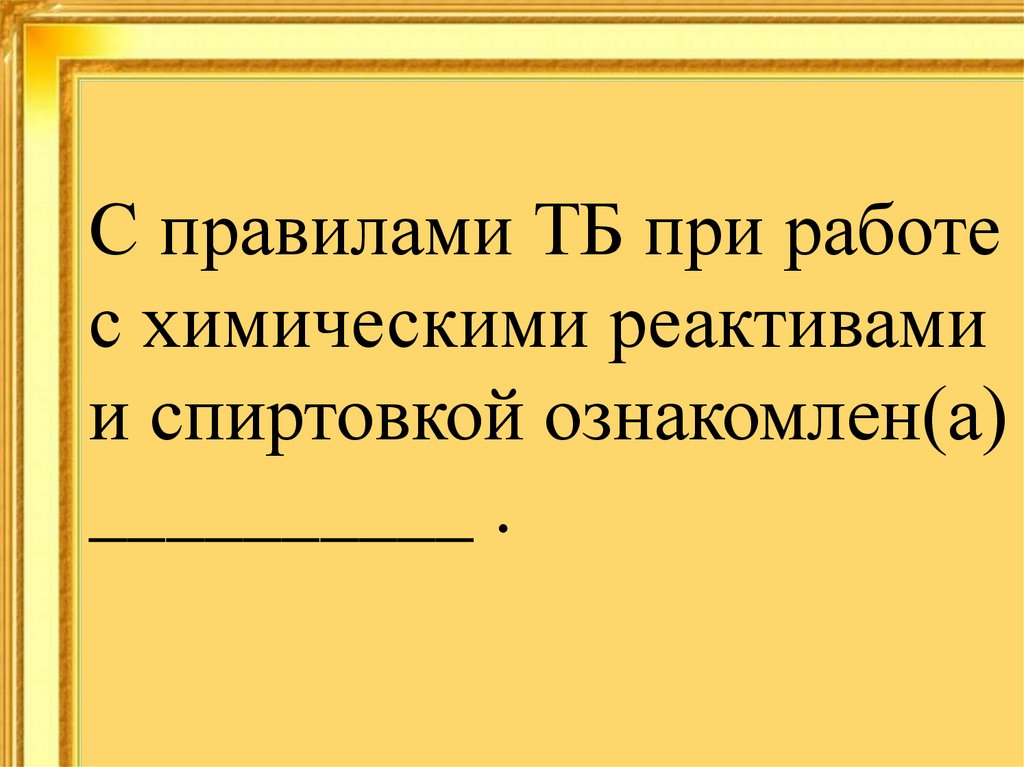 С правилами ТБ при работе с химическими реактивами и спиртовкой ознакомлен(а) ___________ .